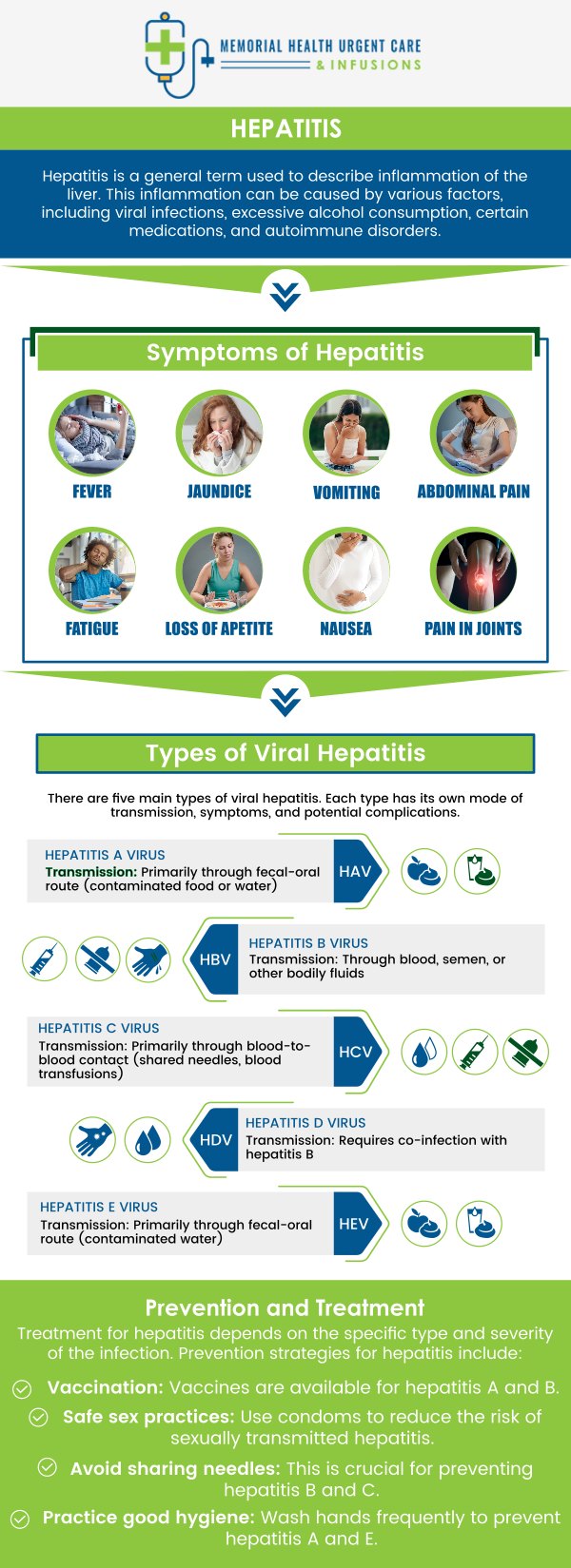 MEMORIAL HEALTH URGENT CARE
& INFUSIONS

HEPATITIS

Hepatitis is a general term used to describe inflammation of the liver. This inflammation can be caused by various factors, including viral infections, excessive alcohol consumption, certain medications, and autoimmune disorders.

Symptoms of Hepatitis

FEVER

JAUNDICE

VOMITING

ABDOMINAL PAIN

FATIGUE

LOSS OF APETITE

NAUSEA

PAIN IN JOINTS

Types of Viral Hepatitis

There are five main types of viral hepatitis. Each type has its own mode of transmission, symptoms, and potential complications.

HEPATITIS A VIRUS
Transmission: Primarily through fecal-oral route (contaminated food or water)

HAV

HBV

HEPATITIS B VIRUS
Transmission: Through blood, semen, or other bodily fluids

HEPATITIS C VIRUS
Transmission: Primarily through blood-to-blood contact (shared needles, blood transfusions)

HCV

HDV

HEPATITIS D VIRUS
Transmission: Requires co-infection with hepatitis B

HEPATITIS E VIRUS
Transmission: Primarily through fecal-oral route (contaminated water)

HEV

Prevention and Treatment

Treatment for hepatitis depends on the specific type and severity of the infection. Prevention strategies for hepatitis include:

Vaccination: Vaccines are available for hepatitis A and B.

Safe sex practices: Use condoms to reduce the risk of sexually transmitted hepatitis.

Avoid sharing needles: This is crucial for preventing hepatitis B and C.

Practice good hygiene: Wash hands frequently to prevent hepatitis A and E.